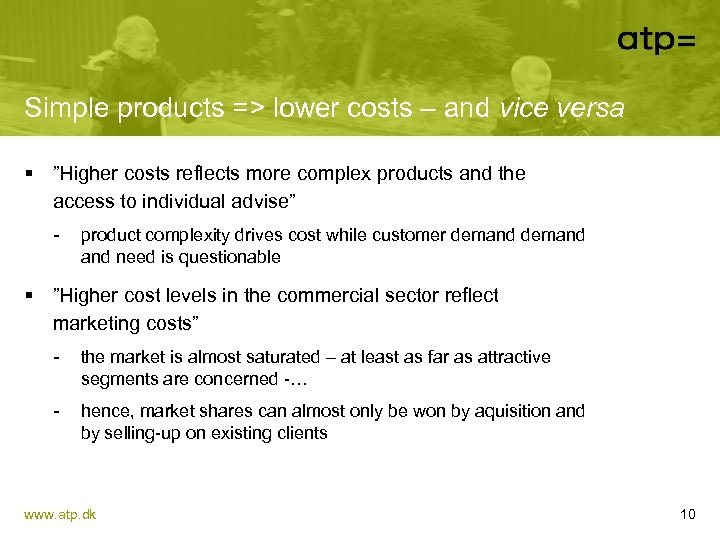 atp=

Simple products => lower costs – and vice versa

▪ ”Higher costs reflects more complex products and the access to individual advise”

- product complexity drives cost while customer demand demand and need is questionable

▪ ”Higher cost levels in the commercial sector reflect marketing costs”

- the market is almost saturated – at least as far as attractive segments are concerned -…

- hence, market shares can almost only be won by aquisition and by selling-up on existing clients

www.atp.dk

10